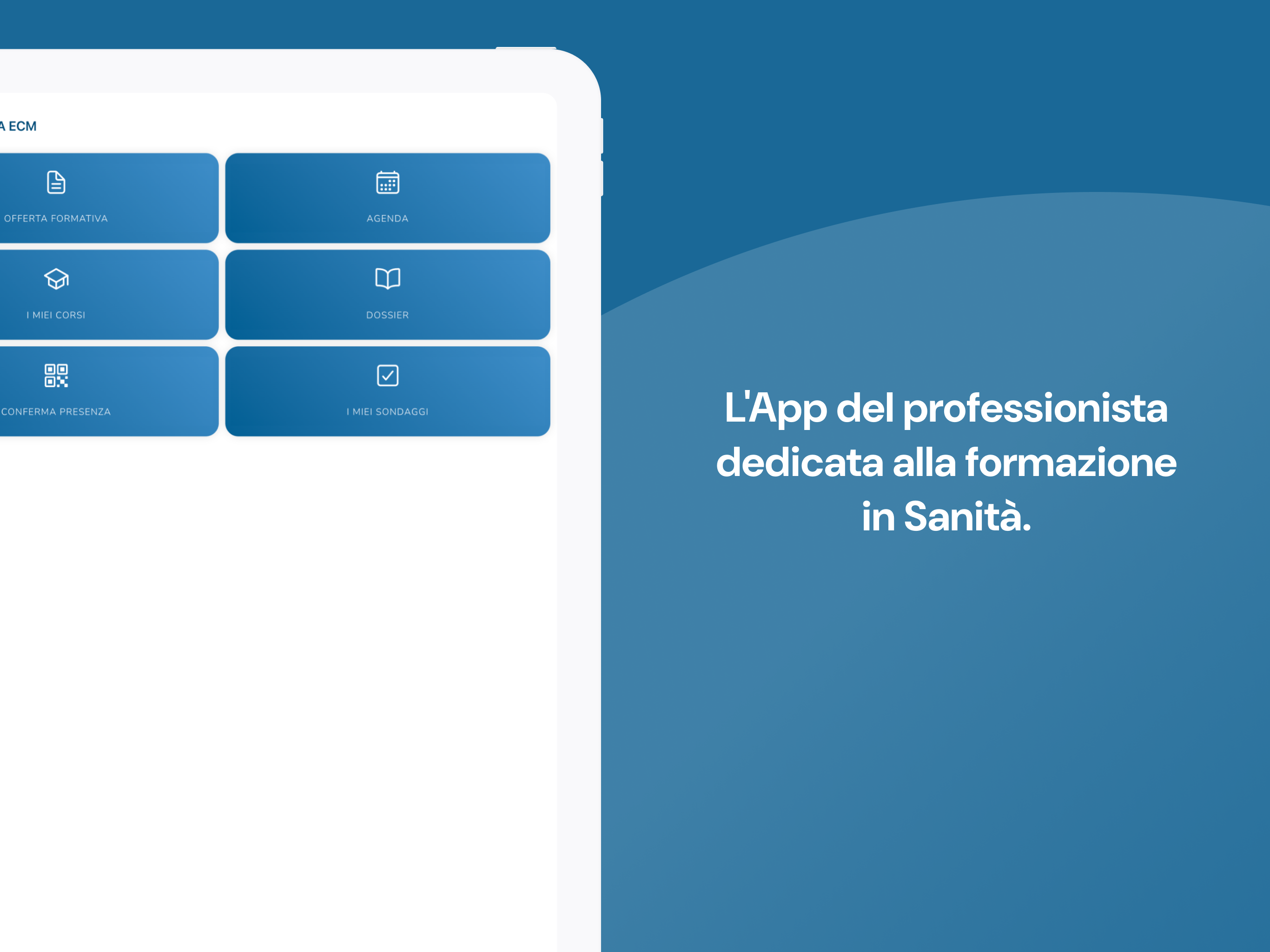 A ECM

OFFERTA FORMATIVA

AGENDA

I MIEI CORSI

DOSSIER

CONFERMA PRESENZA

I MIEI SONDAGGI

L'App del professionista dedicata alla formazione in Sanità.